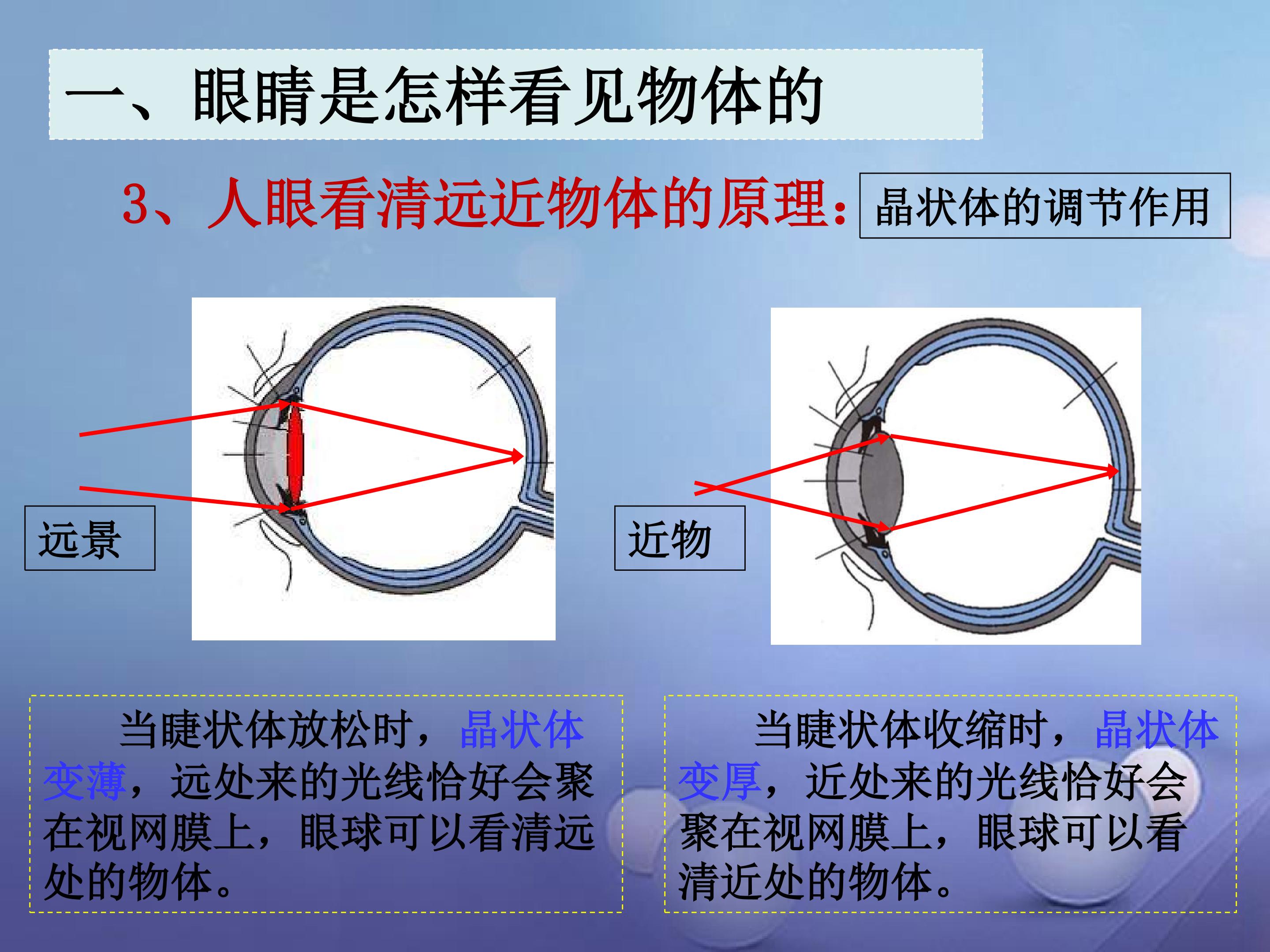 一、眼睛是怎样看见物体的

3、人眼看清远近物体的原理：晶状体的调节作用

远景

近物

当睫状体放松时，晶状体变薄，远处来的光线恰好会聚在视网膜上，眼球可以看清远处的物体。

当睫状体收缩时，晶状体变厚，近处来的光线恰好会聚在视网膜上，眼球可以看清近处的物体。